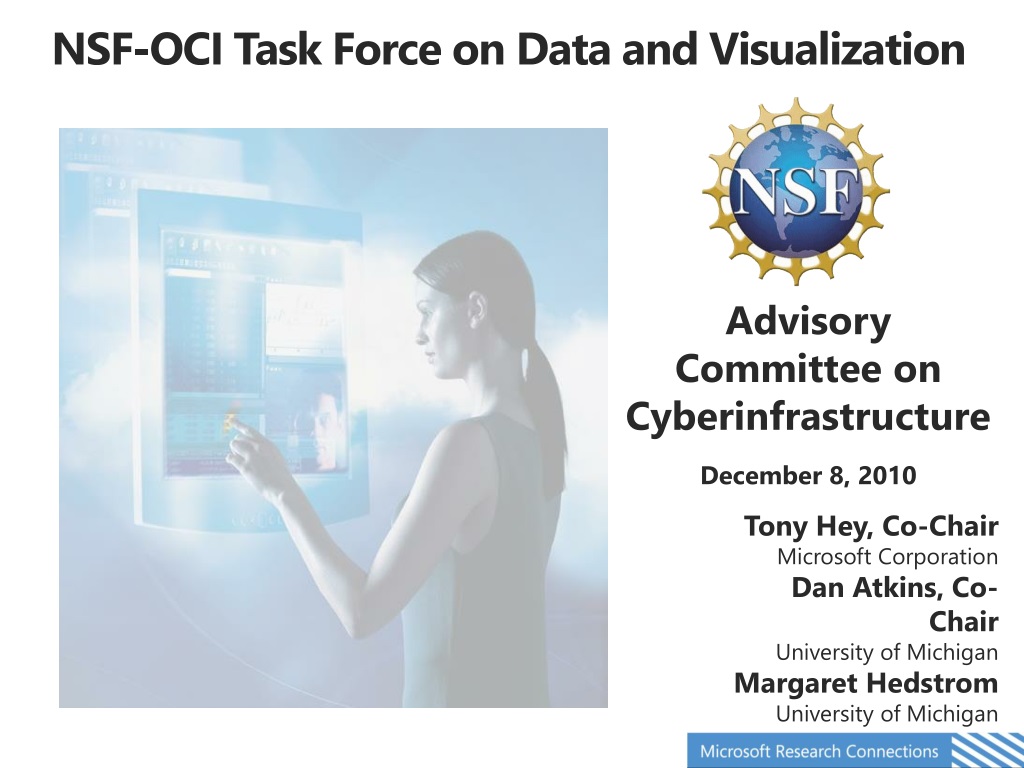 NSF-OCI Task Force on Data and Visualization

NSF

Advisory Committee on Cyberinfrastructure

December 8, 2010

Tony Hey, Co-Chair
Microsoft Corporation
Dan Atkins, Co-Chair
University of Michigan
Margaret Hedstrom
University of Michigan

Microsoft Research Connections